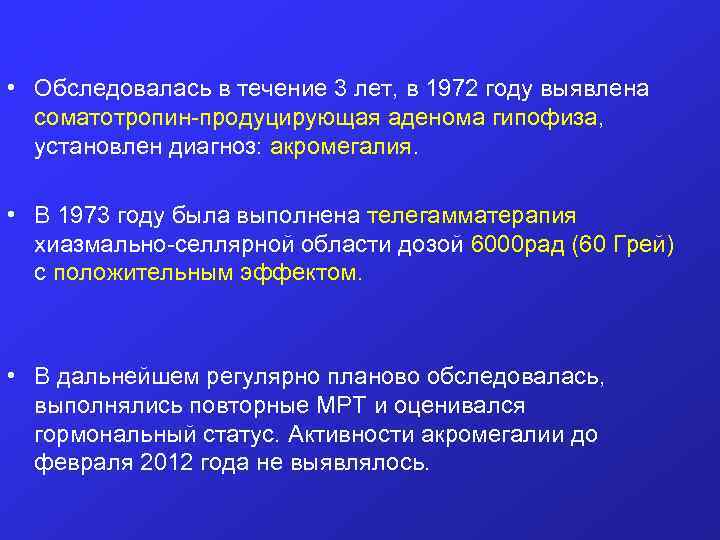 • Обследовалась в течение 3 лет, в 1972 году выявлена соматотропин-продуцирующая аденома гипофиза, установлен диагноз: акромегалия.

• В 1973 году была выполнена телегамматерапия хиазмально-селлярной области дозой 6000рад (60 Грей) с положительным эффектом.

• В дальнейшем регулярно планово обследовалась, выполнялись повторные МРТ и оценивался гормональный статус. Активности акромегалии до февраля 2012 года не выявлялось.